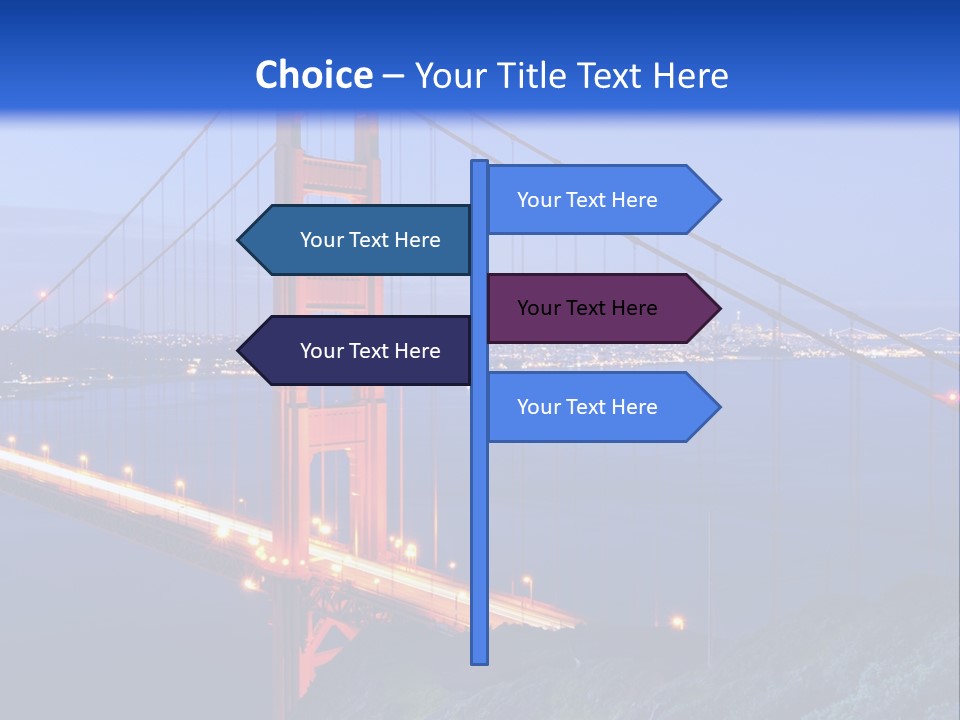 Choice – Your Title Text Here

Your Text Here

Your Text Here

Your Text Here

Your Text Here

Your Text Here